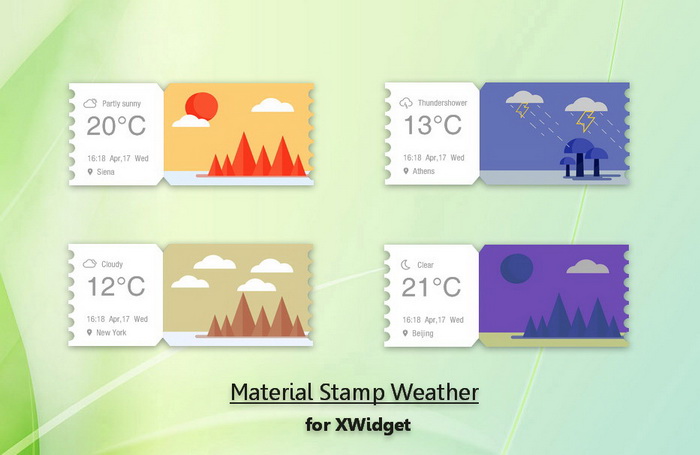 Partly sunny
20°C
16:18 Apr,17 Wed
Siena

Thundershower
13°C
16:18 Apr,17 Wed
Athens

Cloudy
12°C
16:18 Apr,17 Wed
New York

Clear
21°C
16:18 Apr,17 Wed
Beijing

Material Stamp Weather
for XWidget